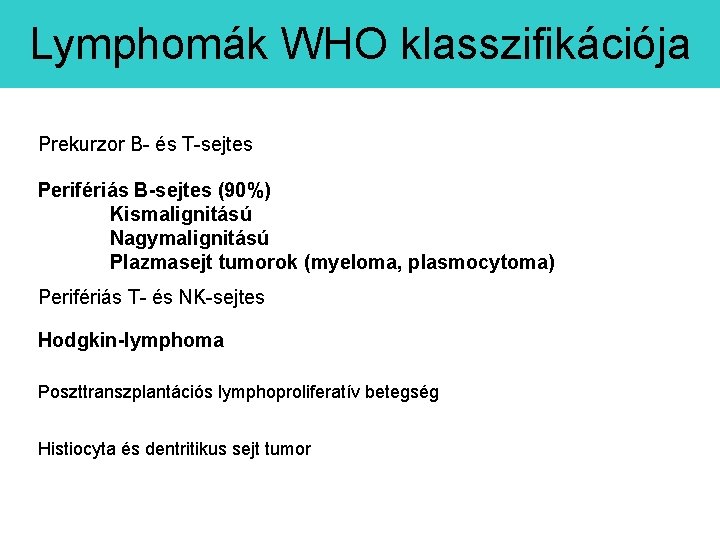 Lymphomák WHO klasszifikációja

Prekurzor B- és T-sejtes

Perifériás B-sejtes (90%)
Kismalignitású
Nagymalignitású
Plazmasejt tumorok (myeloma, plasmocytoma)

Perifériás T- és NK-sejtes

Hodgkin-lymphoma

Poszttranszplantációs lymphoproliferatív betegség

Histiocyta és dentritikus sejt tumor